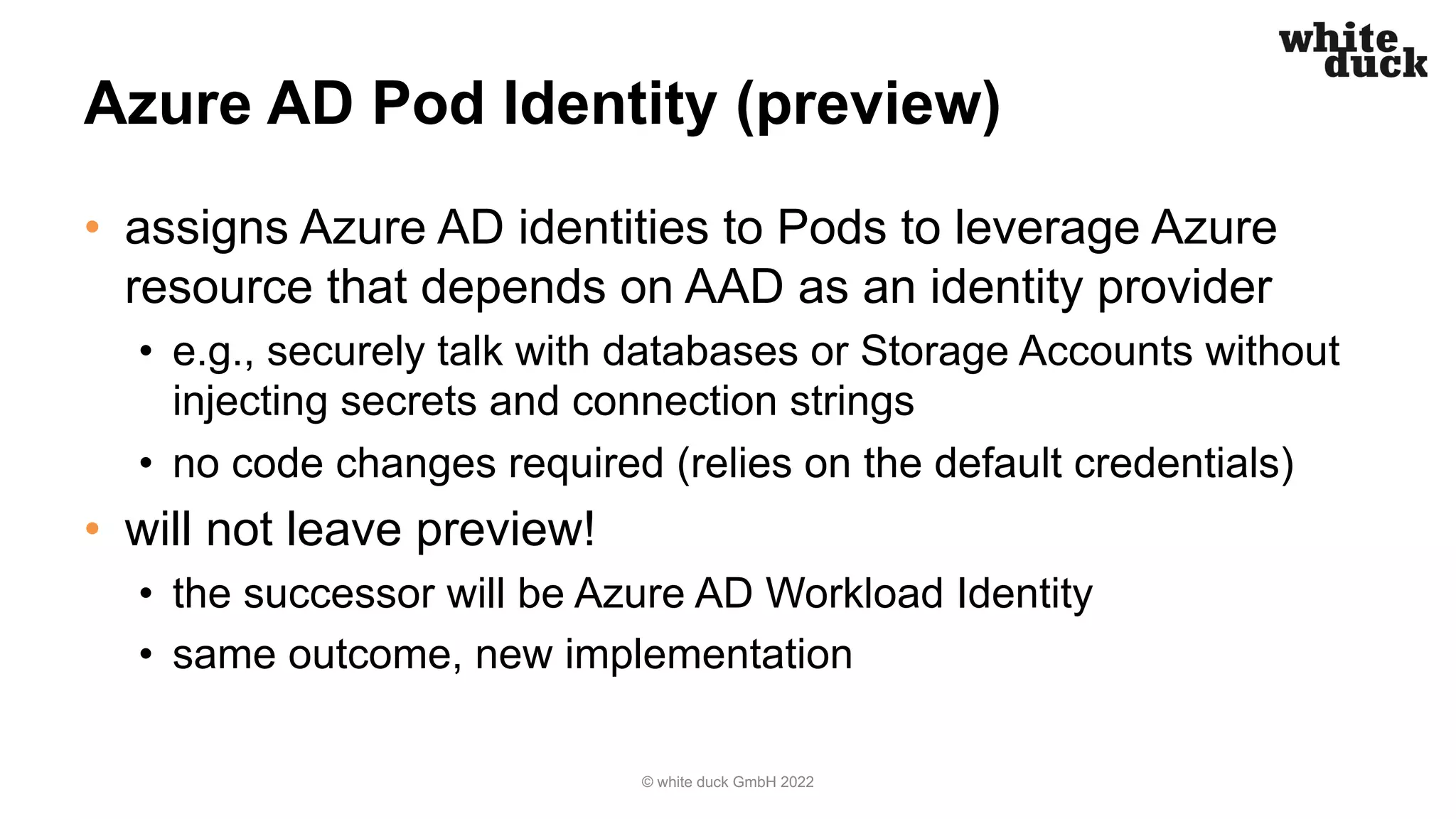 white duck

Azure AD Pod Identity (preview)

• assigns Azure AD identities to Pods to leverage Azure resource that depends on AAD as an identity provider
  • e.g., securely talk with databases or Storage Accounts without injecting secrets and connection strings
  • no code changes required (relies on the default credentials)
• will not leave preview!
  • the successor will be Azure AD Workload Identity
  • same outcome, new implementation

© white duck GmbH 2022